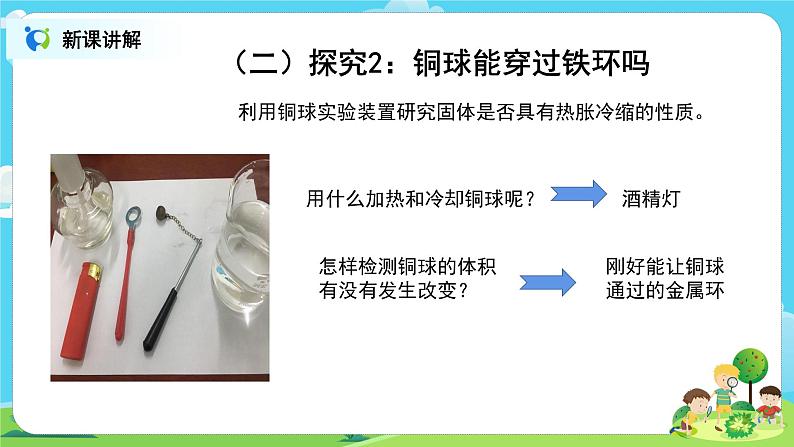 新课讲解

（二）探究2：铜球能穿过铁环吗

利用铜球实验装置研究固体是否具有热胀冷缩的性质。

用什么加热和冷却铜球呢？

酒精灯

怎样检测铜球的体积有没有发生改变？

刚好能让铜球通过的金属环